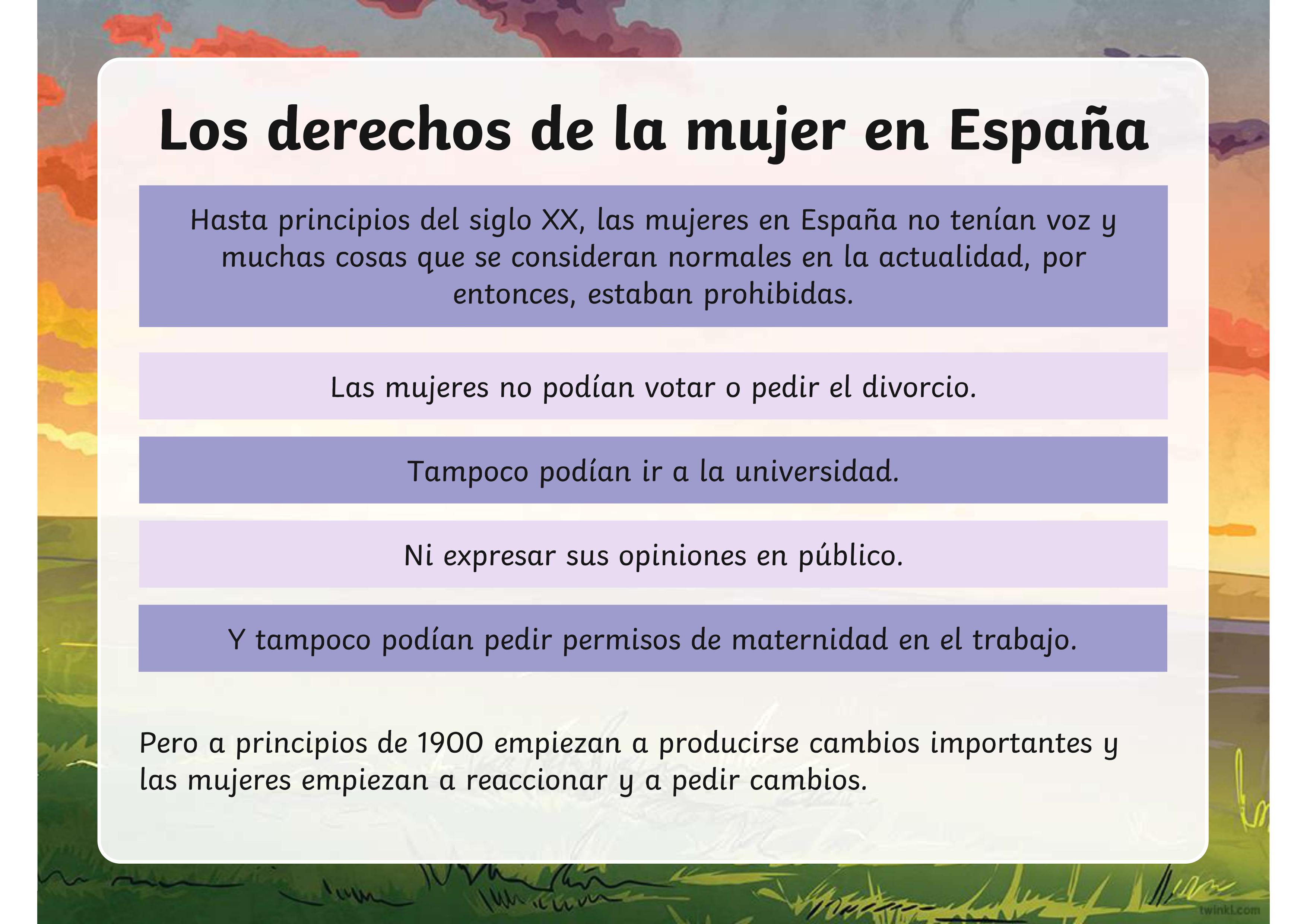 Los derechos de la mujer en España

Hasta principios del siglo XX, las mujeres en España no tenían voz y muchas cosas que se consideran normales en la actualidad, por entonces, estaban prohibidas.

Las mujeres no podían votar o pedir el divorcio.

Tampoco podían ir a la universidad.

Ni expresar sus opiniones en público.

Y tampoco podían pedir permisos de maternidad en el trabajo.

Pero a principios de 1900 empiezan a producirse cambios importantes y las mujeres empiezan a reaccionar y a pedir cambios.

twinkl.com